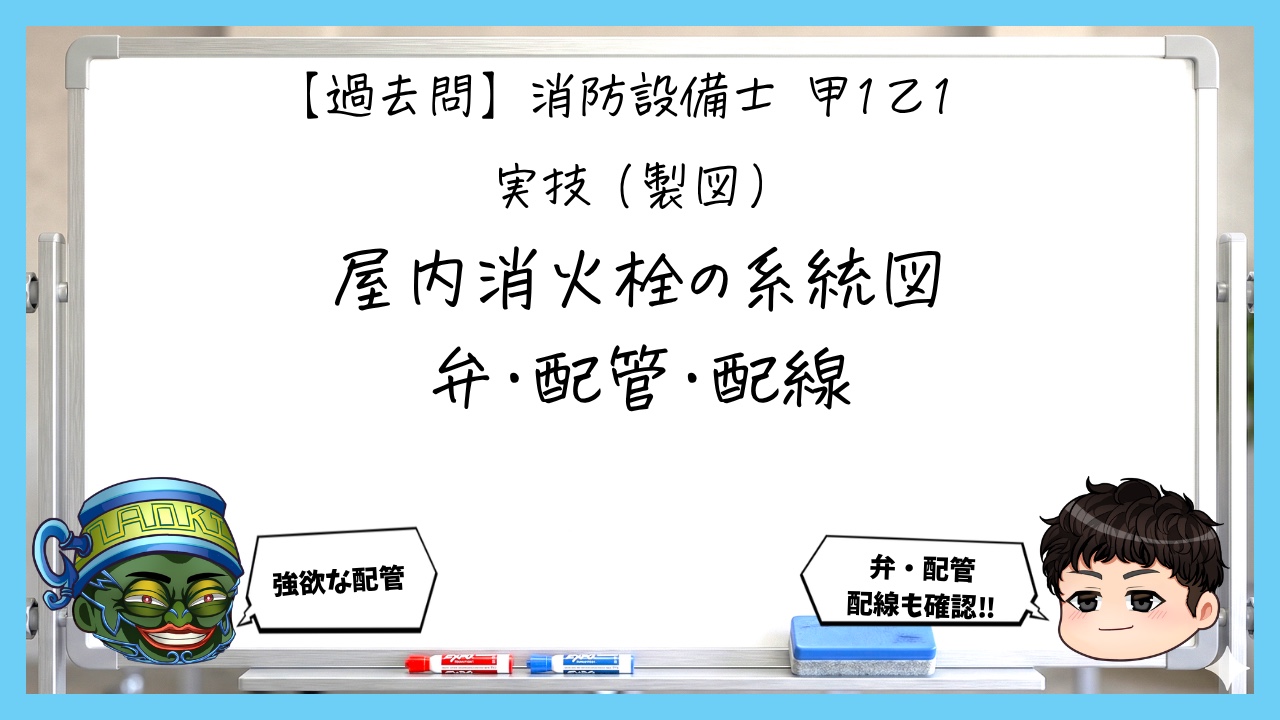 【過去問】消防設備士 甲1乙1

実技（製図）

屋内消火栓の系統図

弁・配管・配線

強欲な配管

弁・配管
配線も確認!!